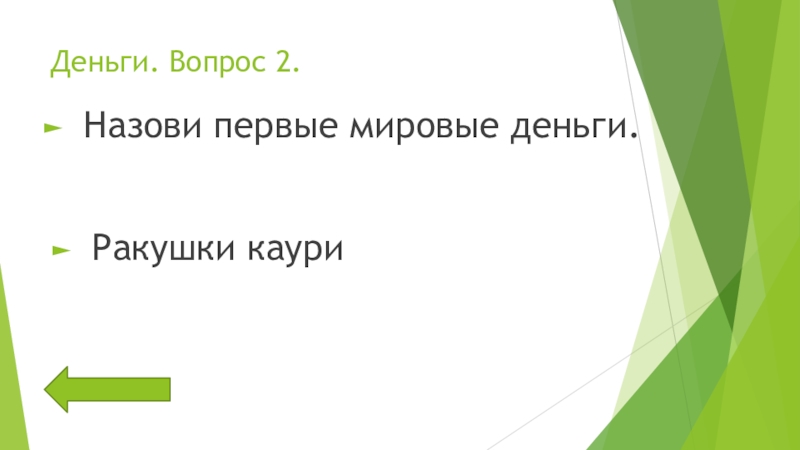 Деньги. Вопрос 2.

Назови первые мировые деньги.

Ракушки каури